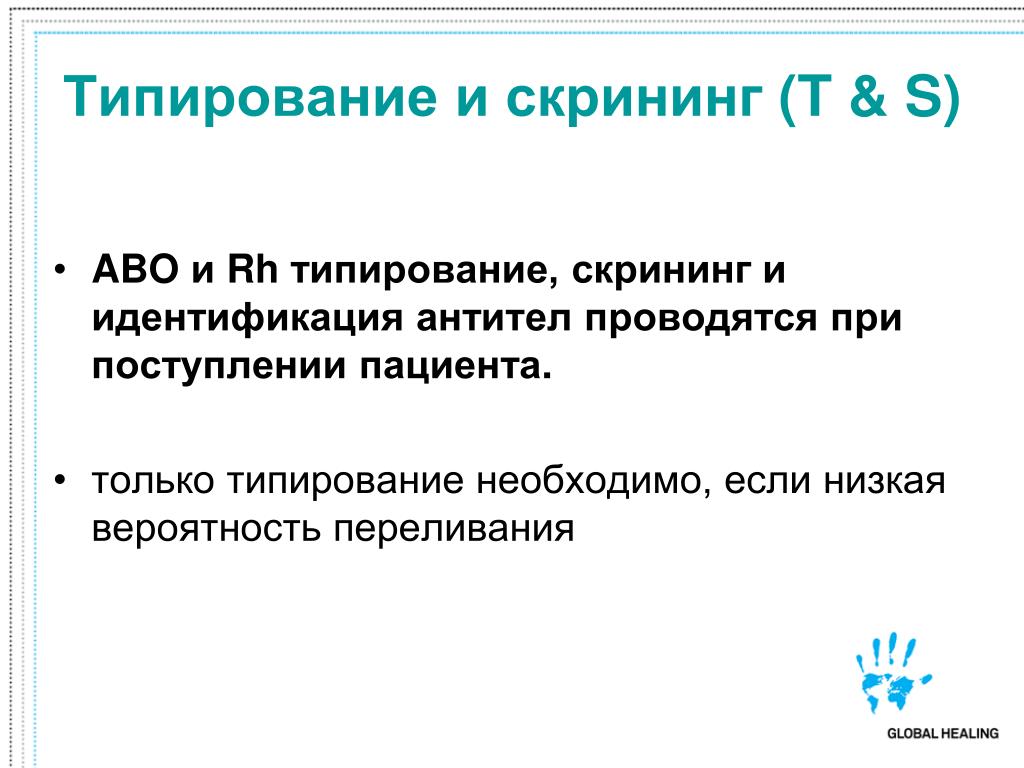 Типирование и скрининг (T & S)

• ABO и Rh типирование, скрининг и идентификация антител проводятся при поступлении пациента.

• только типирование необходимо, если низкая вероятность переливания

GLOBAL HEALING